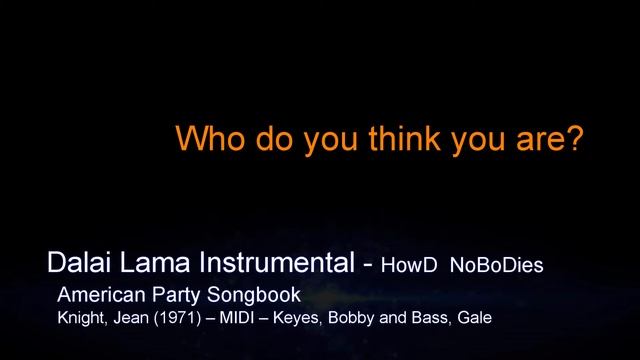 Who do you think you are?

Dalai Lama Instrumental - HowD NoBoDies
American Party Songbook
Knight, Jean (1971) – MIDI – Keyes, Bobby and Bass, Gale